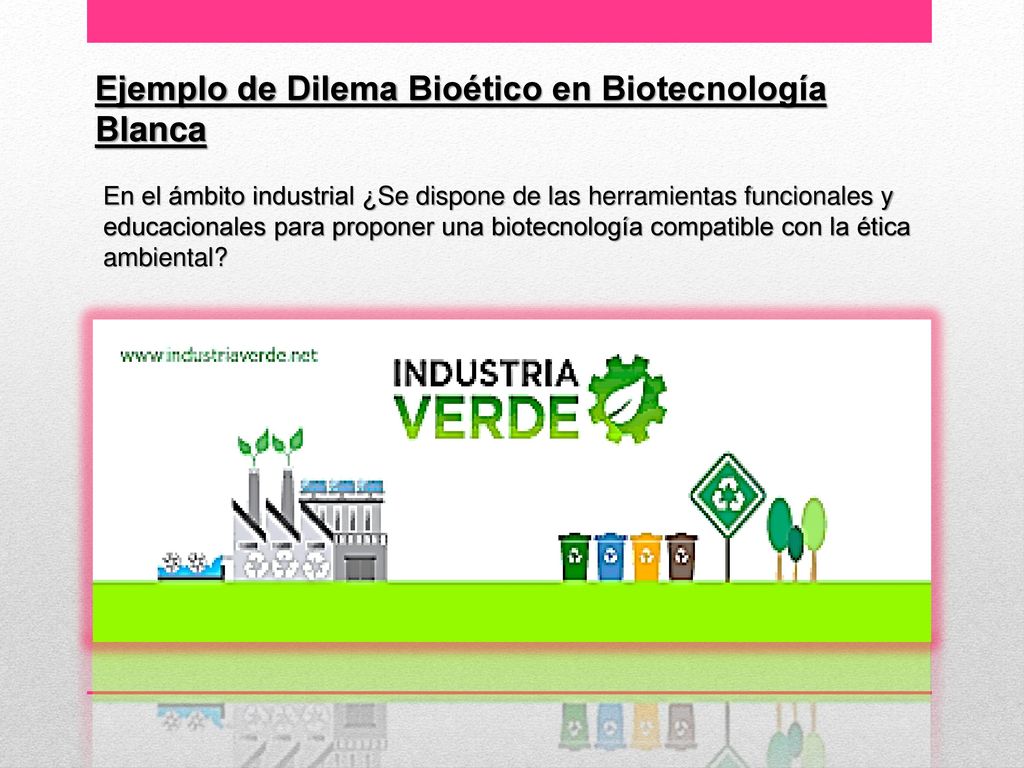 Ejemplo de Dilema Bioético en Biotecnología Blanca

En el ámbito industrial ¿Se dispone de las herramientas funcionales y educacionales para proponer una biotecnología compatible con la ética ambiental?

www.industriaverde.net

INDUSTRIA VERDE